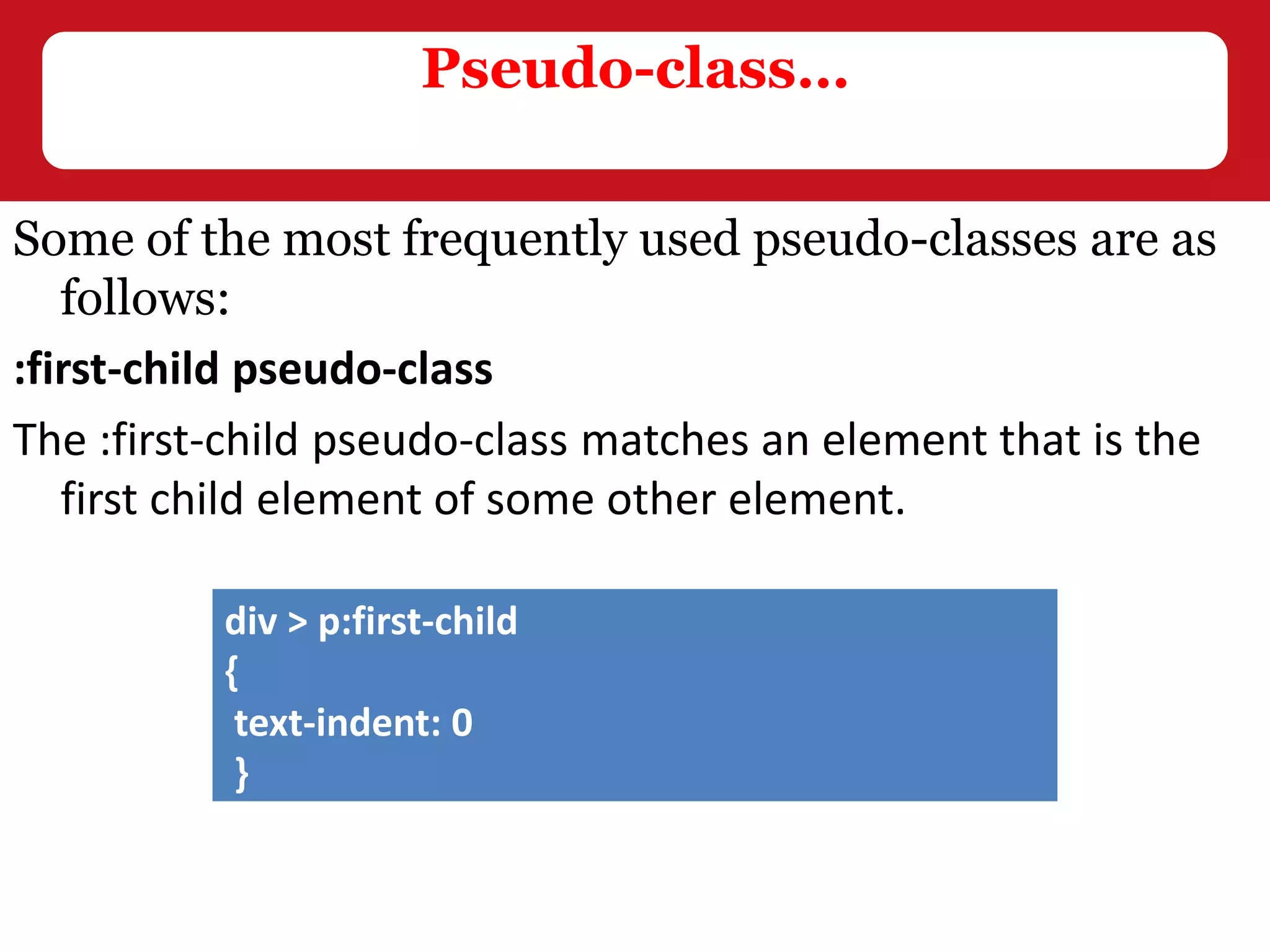 Pseudo-class...

Some of the most frequently used pseudo-classes are as follows:

:first-child pseudo-class

The :first-child pseudo-class matches an element that is the first child element of some other element.

div > p:first-child
{
text-indent: 0
}